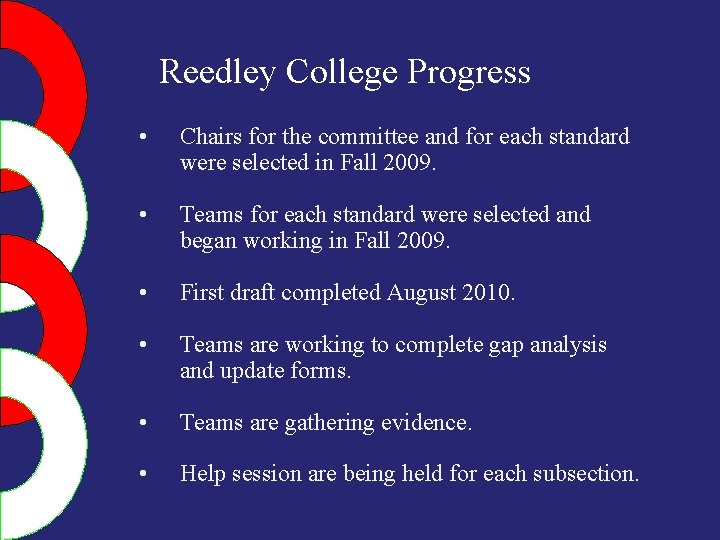 Reedley College Progress

• Chairs for the committee and for each standard were selected in Fall 2009.

• Teams for each standard were selected and began working in Fall 2009.

• First draft completed August 2010.

• Teams are working to complete gap analysis and update forms.

• Teams are gathering evidence.

• Help session are being held for each subsection.